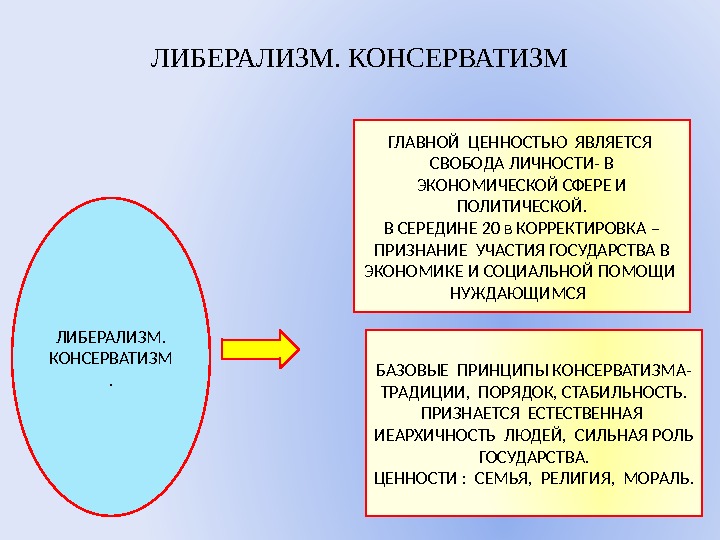 ЛИБЕРАЛИЗМ. КОНСЕРВАТИЗМ

ЛИБЕРАЛИЗМ. КОНСЕРВАТИЗМ
.

ГЛАВНОЙ ЦЕННОСТЬЮ ЯВЛЯЕТСЯ СВОБОДА ЛИЧНОСТИ- В ЭКОНОМИЧЕСКОЙ СФЕРЕ И ПОЛИТИЧЕСКОЙ.
В СЕРЕДИНЕ 20 в КОРРЕКТИРОВКА – ПРИЗНАНИЕ УЧАСТИЯ ГОСУДАРСТВА В ЭКОНОМИКЕ И СОЦИАЛЬНОЙ ПОМОЩИ НУЖДАЮЩИМСЯ

БАЗОВЫЕ ПРИНЦИПЫ КОНСЕРВАТИЗМА- ТРАДИЦИИ, ПОРЯДОК, СТАБИЛЬНОСТЬ. ПРИЗНАЕТСЯ ЕСТЕСТВЕННАЯ ИЕАРХИЧНОСТЬ ЛЮДЕЙ, СИЛЬНАЯ РОЛЬ ГОСУДАРСТВА.
ЦЕННОСТИ : СЕМЬЯ, РЕЛИГИЯ, МОРАЛЬ.